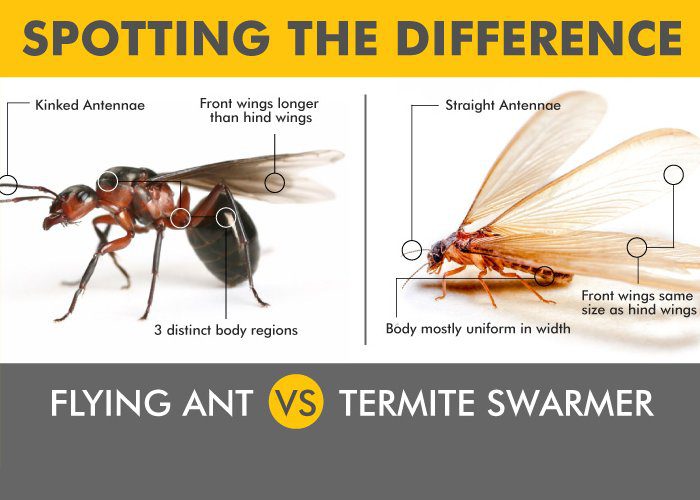 SPOTTING THE DIFFERENCE

Kinked Antennae

Front wings longer than hind wings

3 distinct body regions

Straight Antennae

Front wings same size as hind wings

Body mostly uniform in width

FLYING ANT VS TERMITE SWARMER